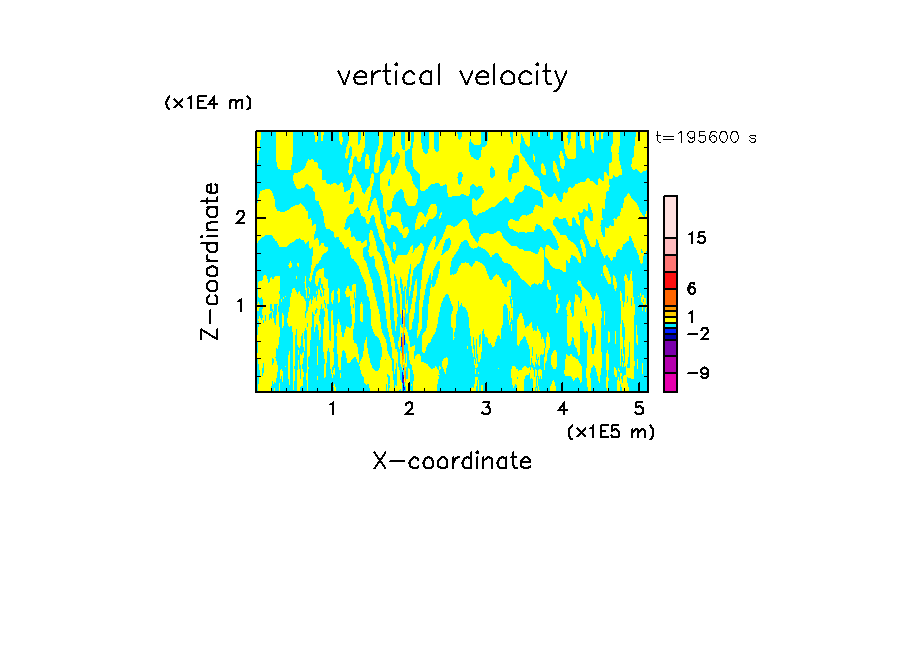 vertical velocity

(x1E4 m)

t=195600 s

Z-coordinate

2

1

15

6

1

−2

−9

1 2 3 4 5

(x1E5 m)

X-coordinate